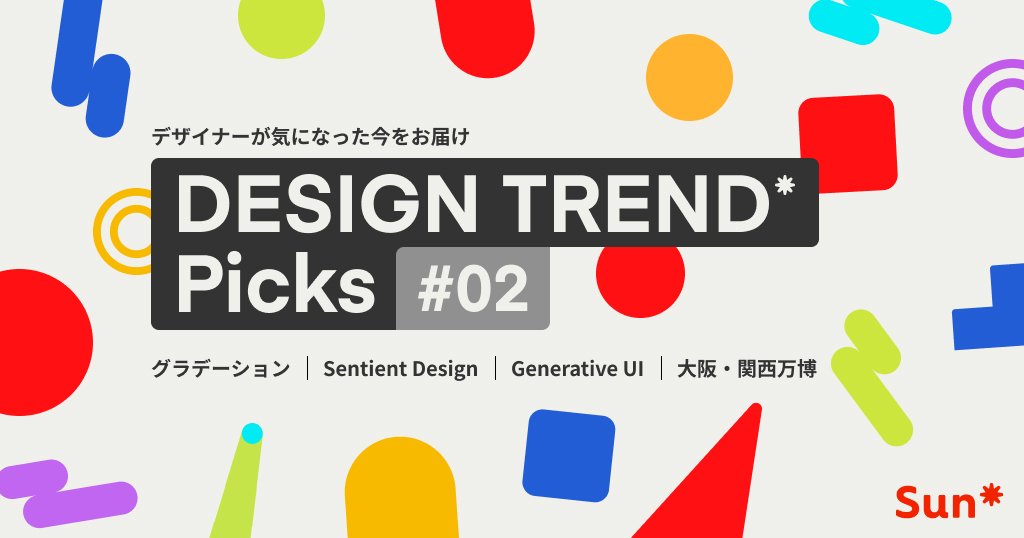 デザイナーが気になった今をお届け

DESIGN TREND* Picks #02

グラデーション | Sentient Design | Generative UI | 大阪・関西万博

Sun*